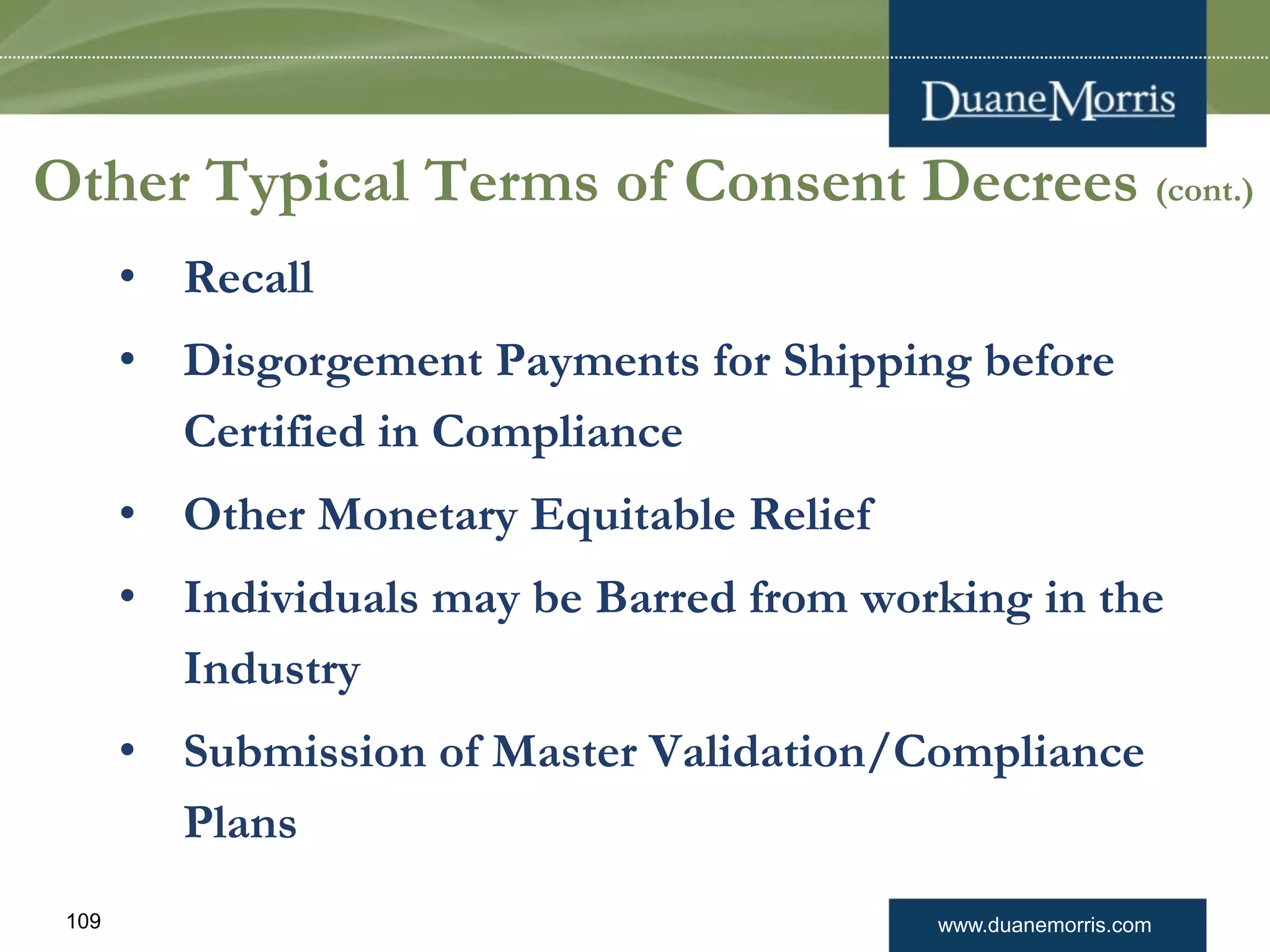 DuaneMorris

Other Typical Terms of Consent Decrees (cont.)

• Recall

• Disgorgement Payments for Shipping before Certified in Compliance

• Other Monetary Equitable Relief

• Individuals may be Barred from working in the Industry

• Submission of Master Validation/Compliance Plans

109

www.duanemorris.com